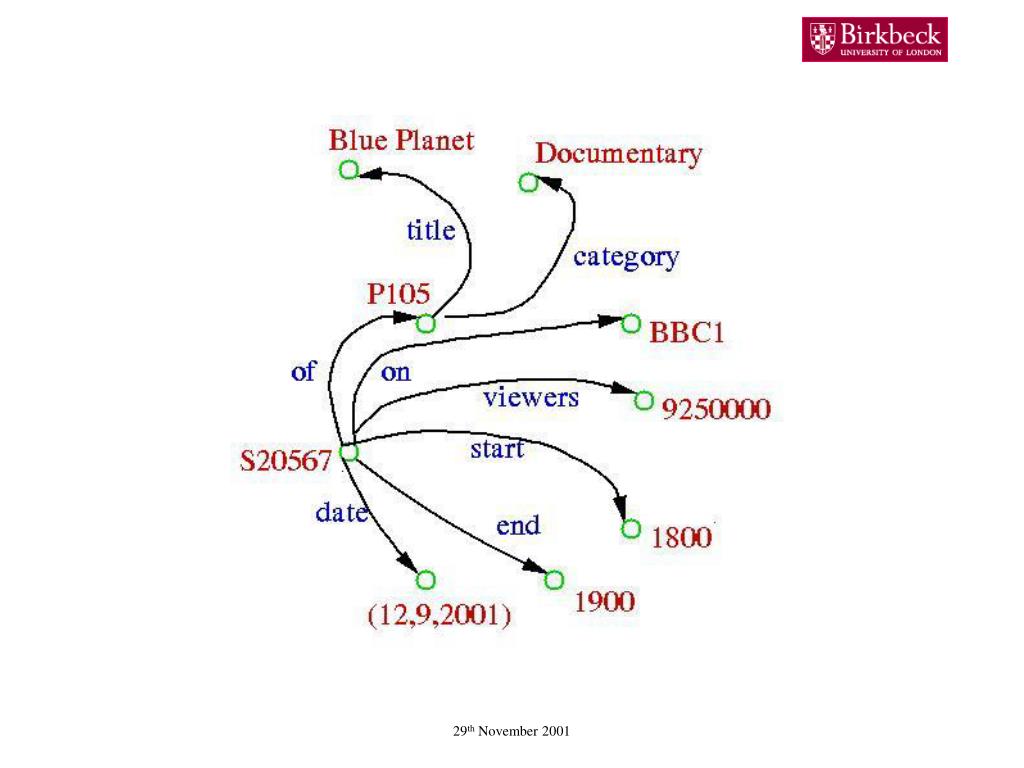 Birkbeck
UNIVERSITY OF LONDON

Blue Planet
Documentary
title
category
P105
BBC1
of
on
viewers
9250000
S20567
start
date
end
1800
(12,9,2001)
1900

29th November 2001